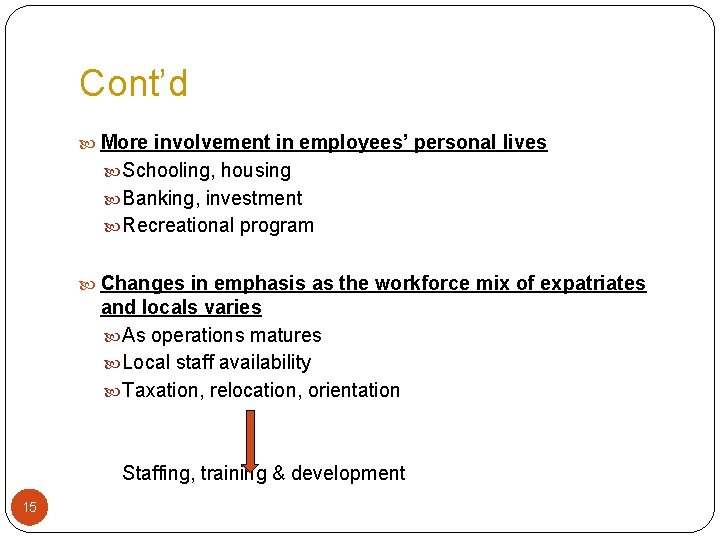 Cont'd

More involvement in employees' personal lives

Schooling, housing

Banking, investment

Recreational program

Changes in emphasis as the workforce mix of expatriates and locals varies

As operations matures

Local staff availability

Taxation, relocation, orientation

Staffing, training & development

15